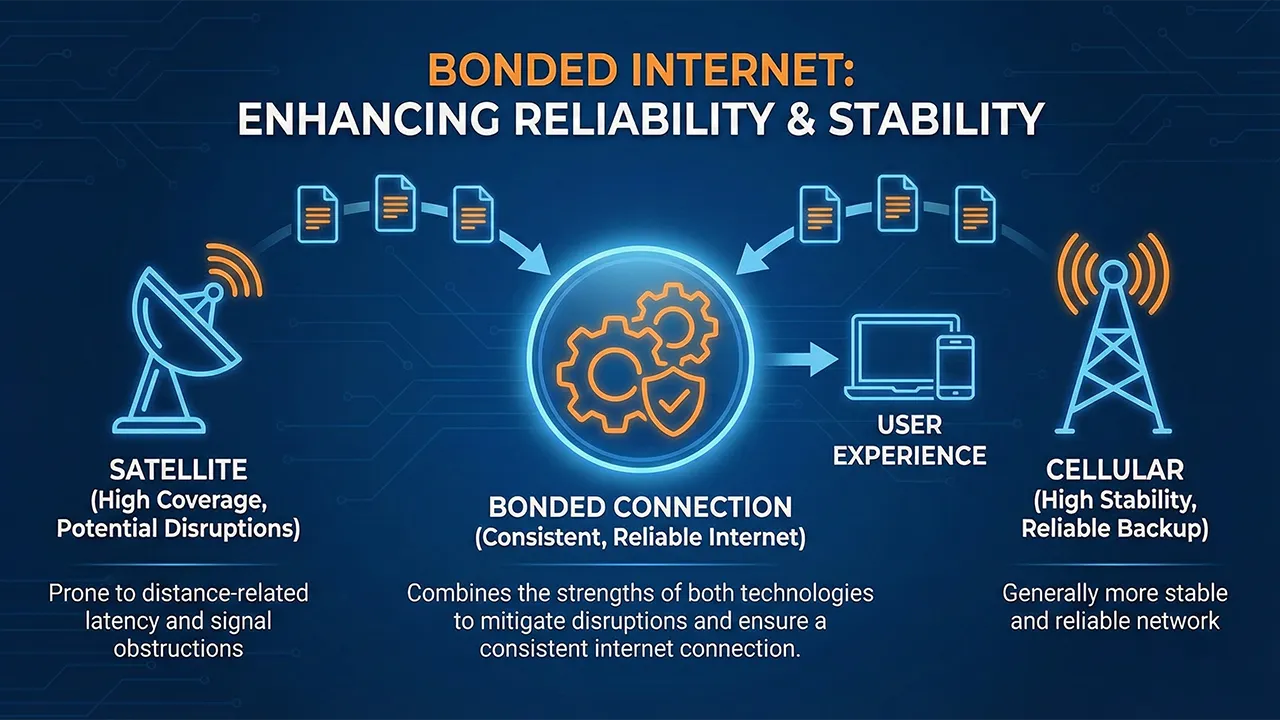 BONDED INTERNET:
ENHANCING RELIABILITY & STABILITY

SATELLITE
(High Coverage, Potential Disruptions)

Prone to distance-related latency and signal obstructions

BONDED CONNECTION
(Consistent, Reliable Internet)

Combines the strengths of both technologies to mitigate disruptions and ensure a consistent internet connection.

USER EXPERIENCE

CELLULAR
(High Stability, Reliable Backup)

Generally more stable and reliable network